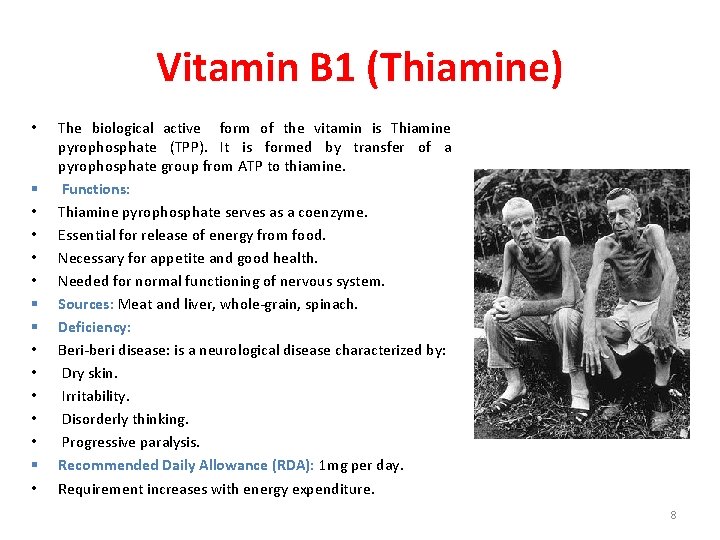 Vitamin B1 (Thiamine)

• The biological active form of the vitamin is Thiamine pyrophosphate (TPP). It is formed by transfer of a pyrophosphate group from ATP to thiamine.
▪ Functions:
• Thiamine pyrophosphate serves as a coenzyme.
• Essential for release of energy from food.
• Necessary for appetite and good health.
• Needed for normal functioning of nervous system.
▪ Sources: Meat and liver, whole-grain, spinach.
▪ Deficiency:
• Beri-beri disease: is a neurological disease characterized by:
• Dry skin.
• Irritability.
• Disorderly thinking.
• Progressive paralysis.
▪ Recommended Daily Allowance (RDA): 1mg per day.
• Requirement increases with energy expenditure.

8